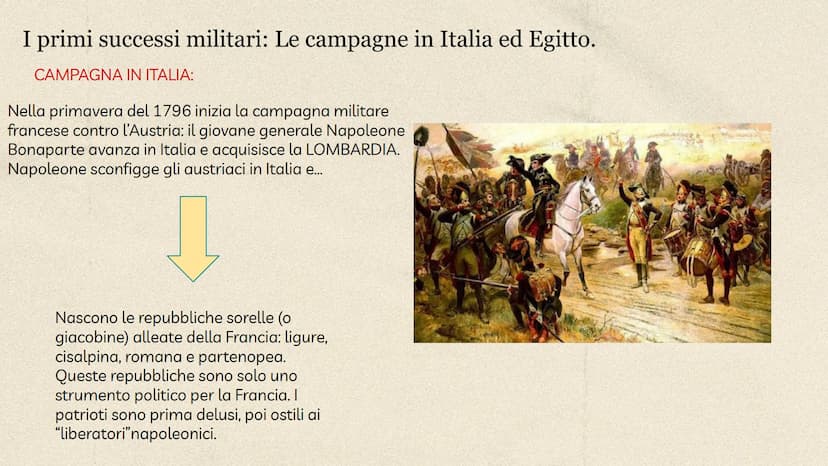 I primi successi militari: Le campagne in Italia ed Egitto.

CAMPAGNA IN ITALIA:

Nella primavera del 1796 inizia la campagna militare francese contro l'Austria: il giovane generale Napoleone Bonaparte avanza in Italia e acquisisce la LOMBARDIA. Napoleone sconfigge gli austriaci in Italia e...

Nascono le repubbliche sorelle (o giacobine) alleate della Francia: ligure, cisalpina, romana e partenopea. Queste repubbliche sono solo uno strumento politico per la Francia. I patrioti sono prima delusi, poi ostili ai "liberatori"napoleonici.